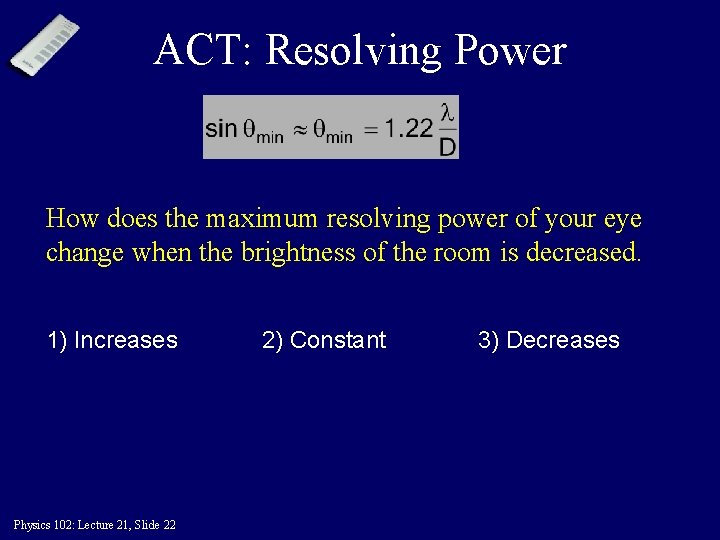 ACT: Resolving Power

$\sin\theta_{min} \approx \theta_{min} = 1.22\frac{\lambda}{D}$

How does the maximum resolving power of your eye change when the brightness of the room is decreased.

1) Increases
2) Constant
3) Decreases

Physics 102: Lecture 21, Slide 22